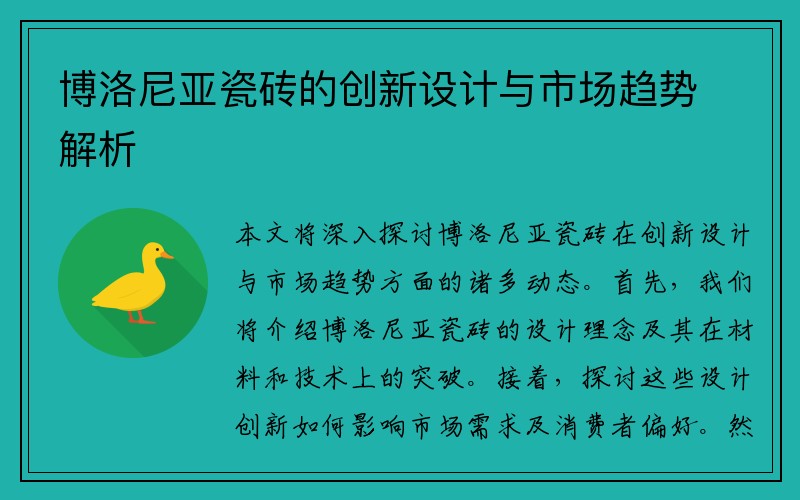 博洛尼亚瓷砖的创新设计与市场趋势解析

本文将深入探讨博洛尼亚瓷砖在创新设计与市场趋势方面的诸多动态。首先，我们将介绍博洛尼亚瓷砖的设计理念及其在材料和技术上的突破。接着，探讨这些设计创新如何影响市场需求及消费者偏好。然